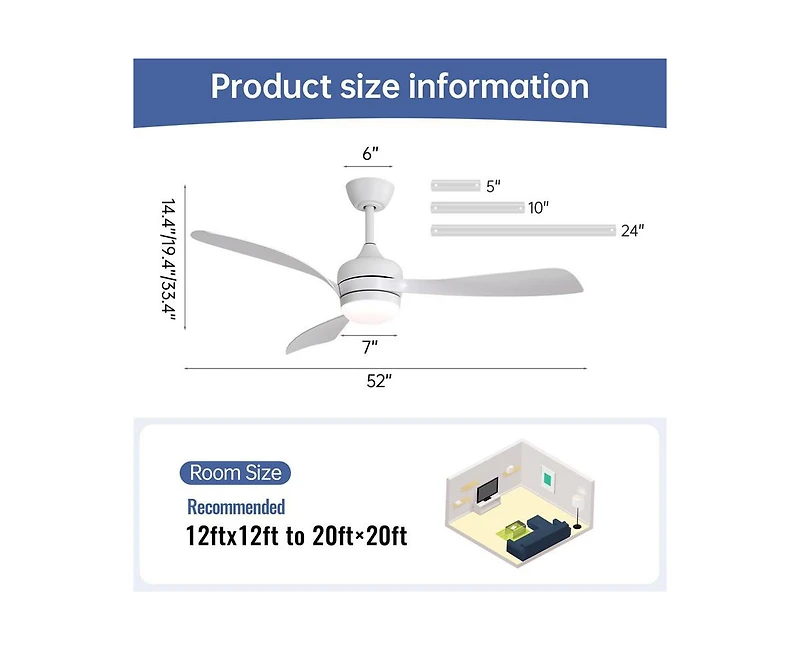 Product size information

6"

5"

10"

24"

14.4"/19.4"/33.4"

7"

52"

Room Size

Recommended

12ftx12ft to 20ft×20ft